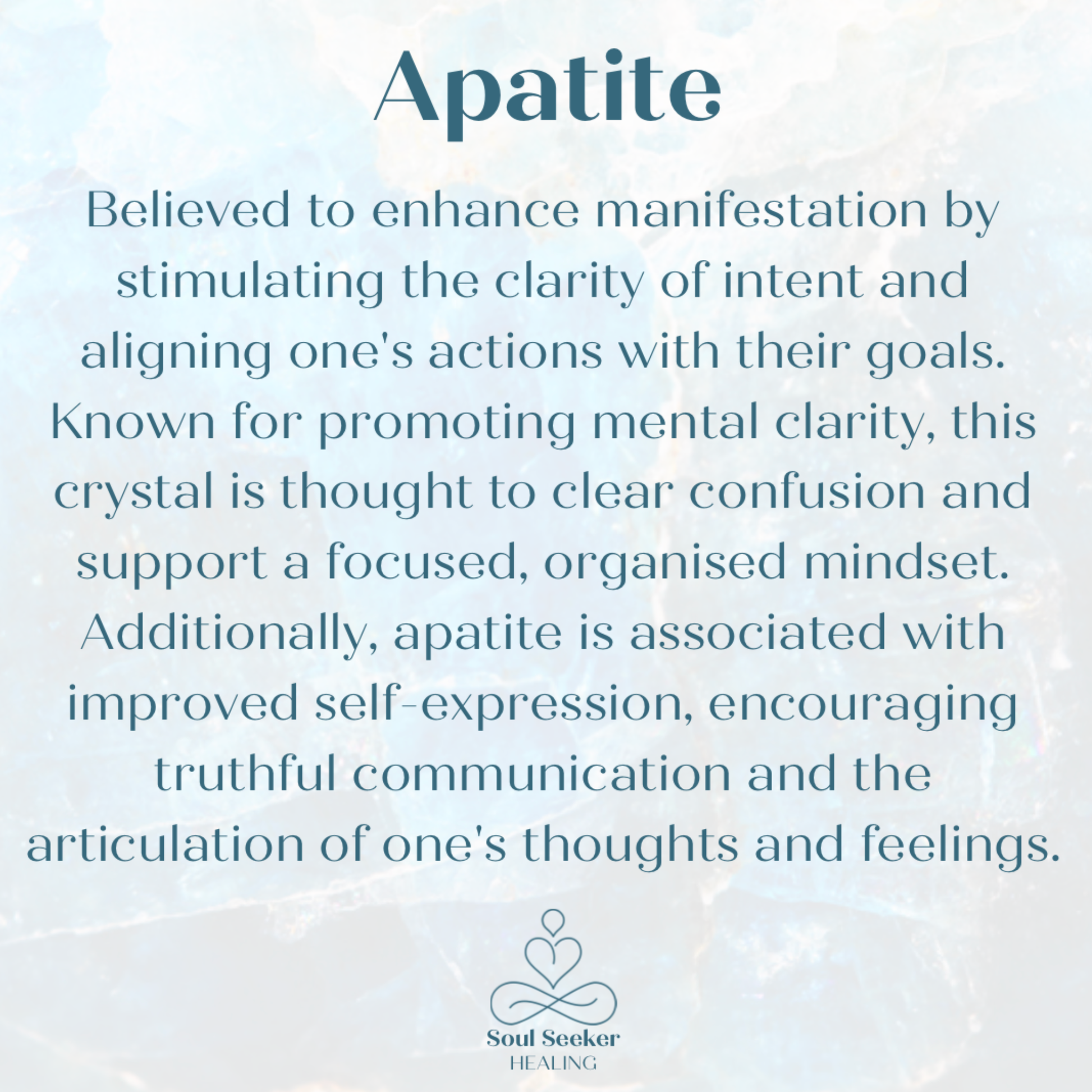 Apatite

Believed to enhance manifestation by stimulating the clarity of intent and aligning one's actions with their goals. Known for promoting mental clarity, this crystal is thought to clear confusion and support a focused, organised mindset. Additionally, apatite is associated with improved self-expression, encouraging truthful communication and the articulation of one's thoughts and feelings.

Soul Seeker
HEALING